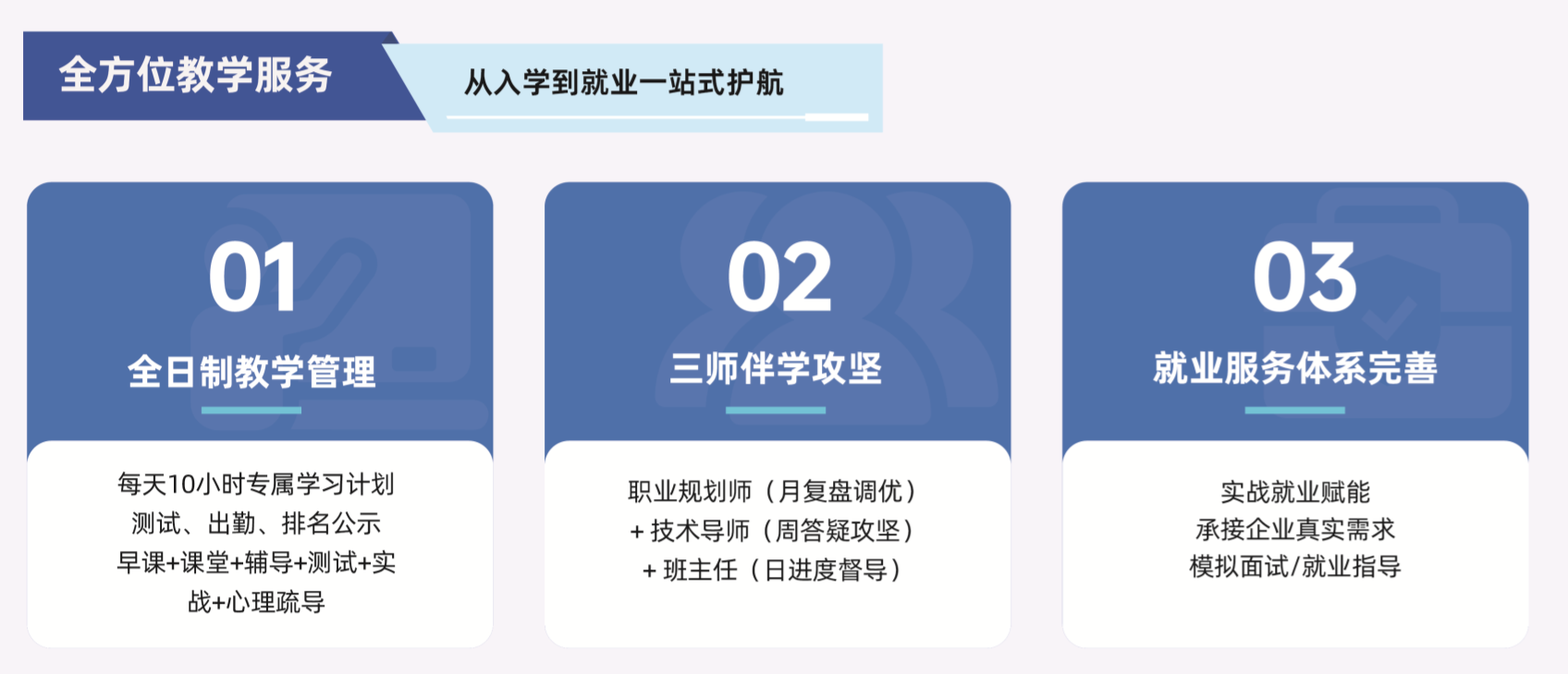 全方位教学服务

从入学到就业一站式护航

01
全日制教学管理

每天10小时专属学习计划
测试、出勤、排名公示
早课+课堂+辅导+测试+实战+心理疏导

02
三师伴学攻坚

职业规划师（月复盘调优）
+ 技术导师（周答疑攻坚）
+ 班主任（日进度督导）

03
就业服务体系完善

实战就业赋能
承接企业真实需求
模拟面试/就业指导